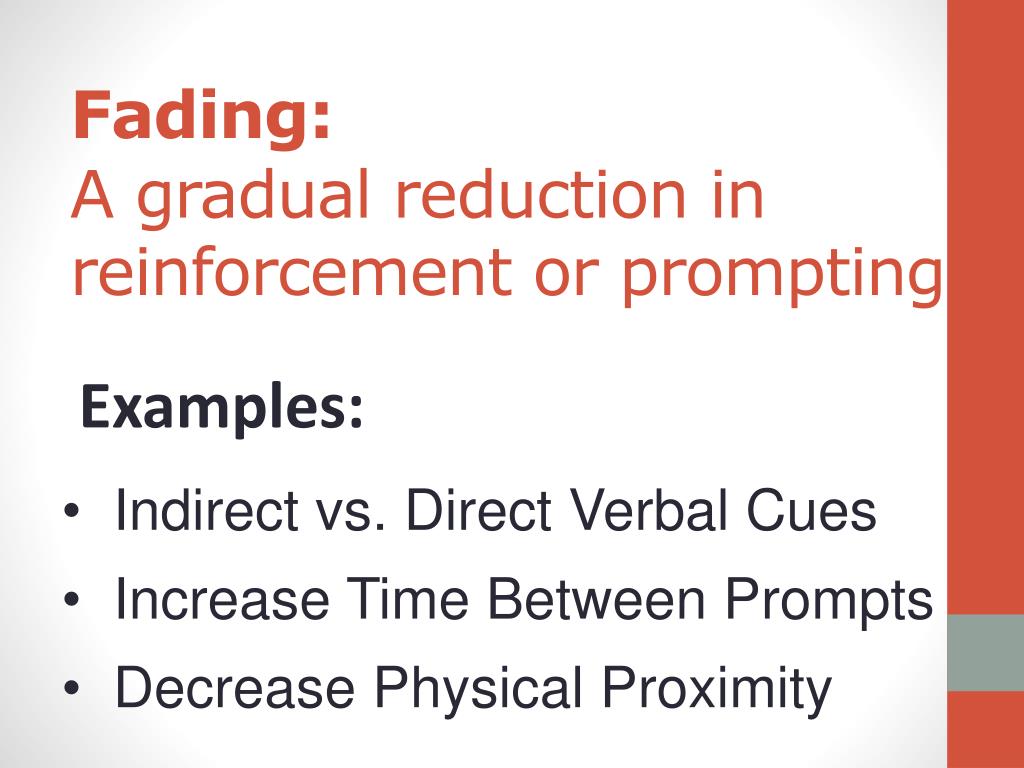 Fading:
A gradual reduction in reinforcement or prompting

Examples:

• Indirect vs. Direct Verbal Cues
• Increase Time Between Prompts
• Decrease Physical Proximity